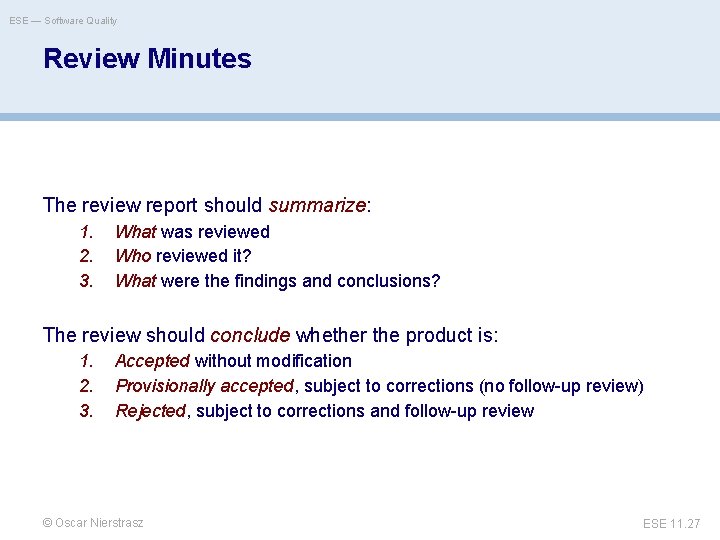 ESE — Software Quality

Review Minutes

The review report should summarize:

1. What was reviewed
2. Who reviewed it?
3. What were the findings and conclusions?

The review should conclude whether the product is:

1. Accepted without modification
2. Provisionally accepted, subject to corrections (no follow-up review)
3. Rejected, subject to corrections and follow-up review

© Oscar Nierstrasz

ESE 11.27